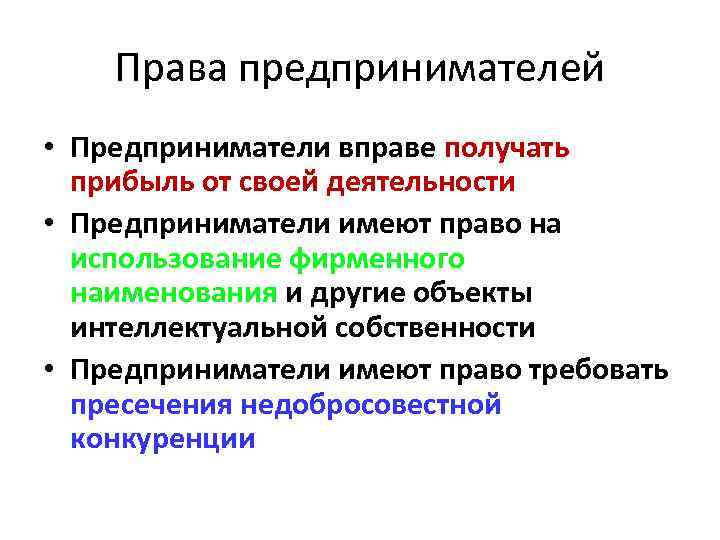 Права предпринимателей

• Предприниматели вправе получать прибыль от своей деятельности
• Предприниматели имеют право на использование фирменного наименования и другие объекты интеллектуальной собственности
• Предприниматели имеют право требовать пресечения недобросовестной конкуренции